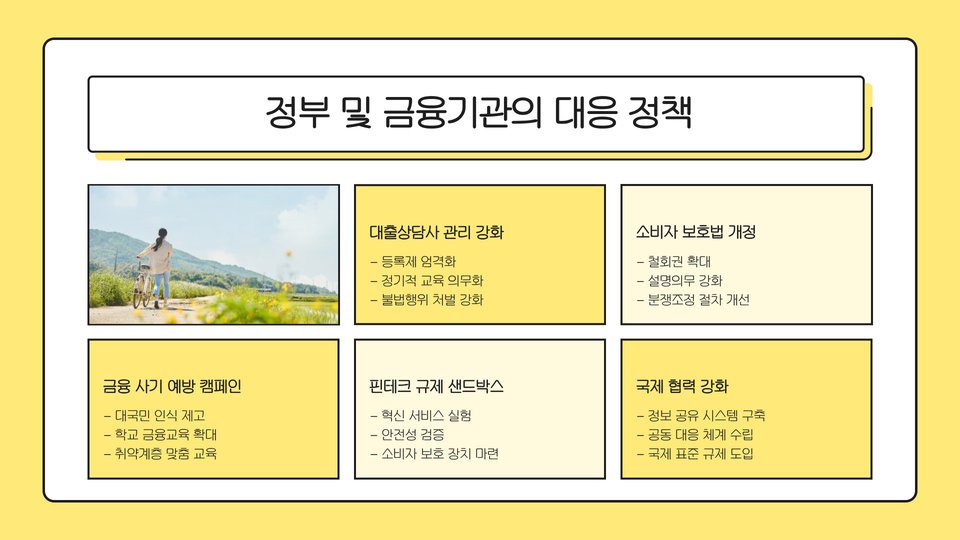 정부 및 금융기관의 대응 정책

대출상담사 관리 강화

– 등록제 엄격화
– 정기적 교육 의무화
– 불법행위 처벌 강화

소비자 보호법 개정

– 철회권 확대
– 설명의무 강화
– 분쟁조정 절차 개선

금융 사기 예방 캠페인

– 대국민 인식 제고
– 학교 금융교육 확대
– 취약계층 맞춤 교육

핀테크 규제 샌드박스

– 혁신 서비스 실험
– 안전성 검증
– 소비자 보호 장치 마련

국제 협력 강화

– 정보 공유 시스템 구축
– 공동 대응 체계 수립
– 국제 표준 규제 도입